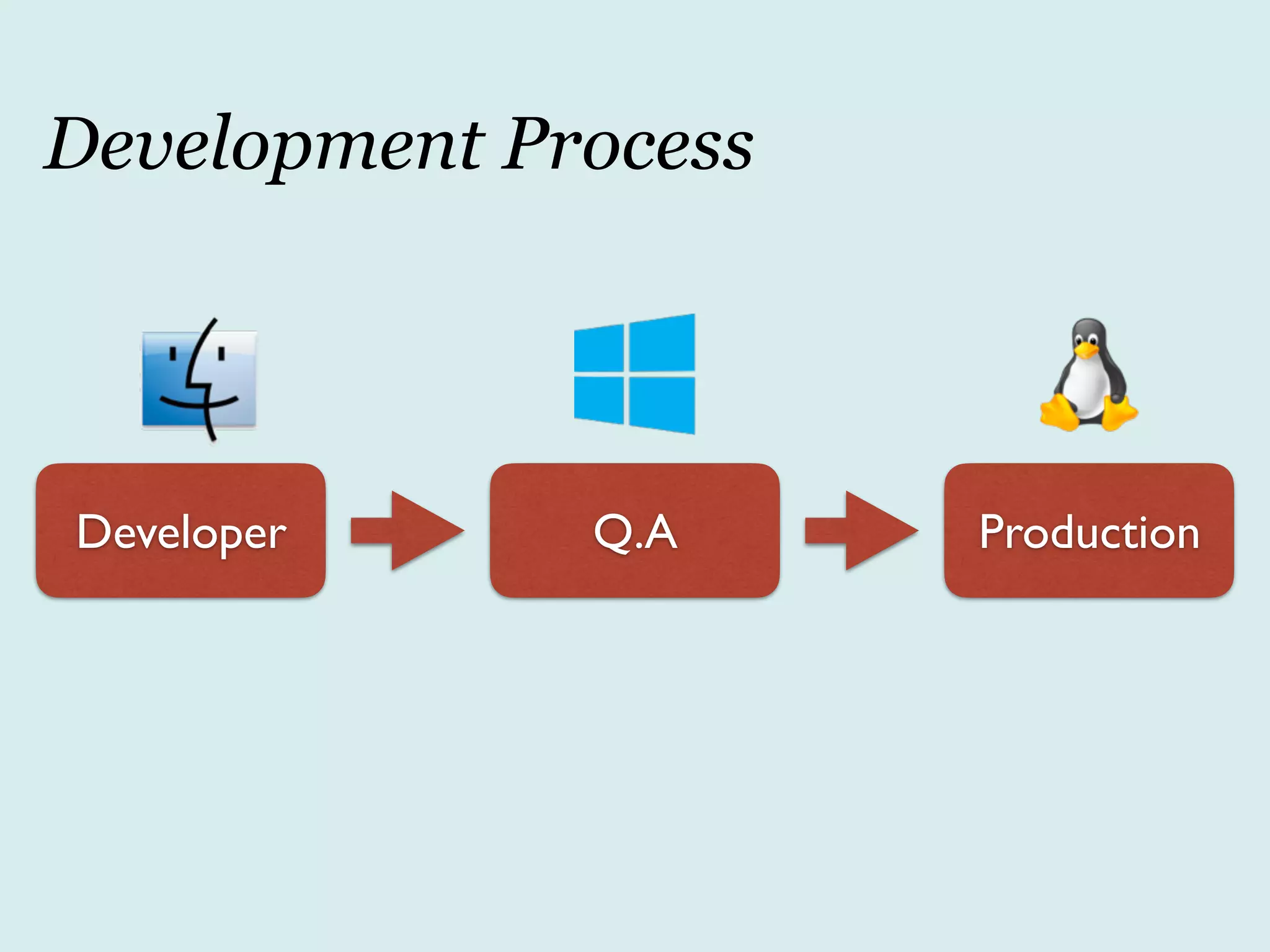 Development Process

Developer

Q.A

Production